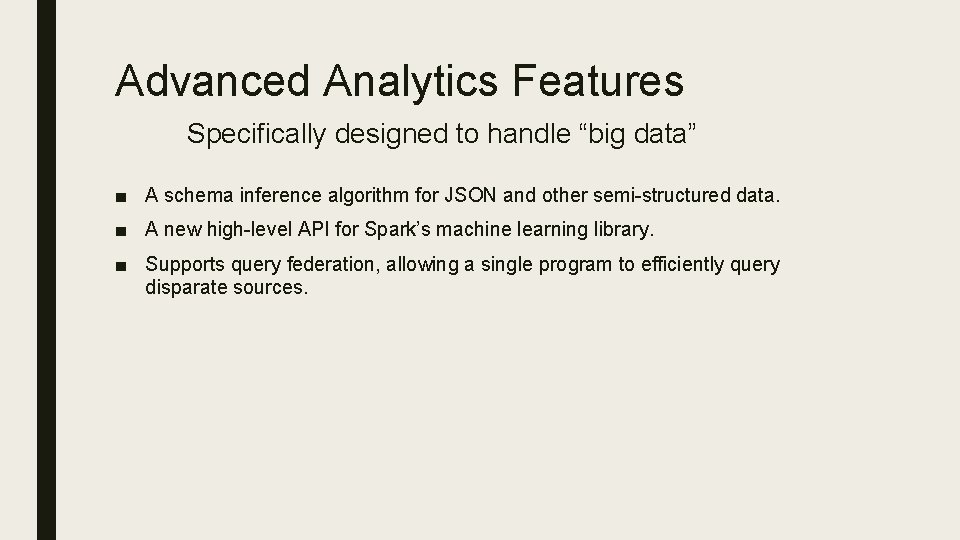 Advanced Analytics Features

Specifically designed to handle “big data”

■ A schema inference algorithm for JSON and other semi-structured data.

■ A new high-level API for Spark’s machine learning library.

■ Supports query federation, allowing a single program to efficiently query disparate sources.